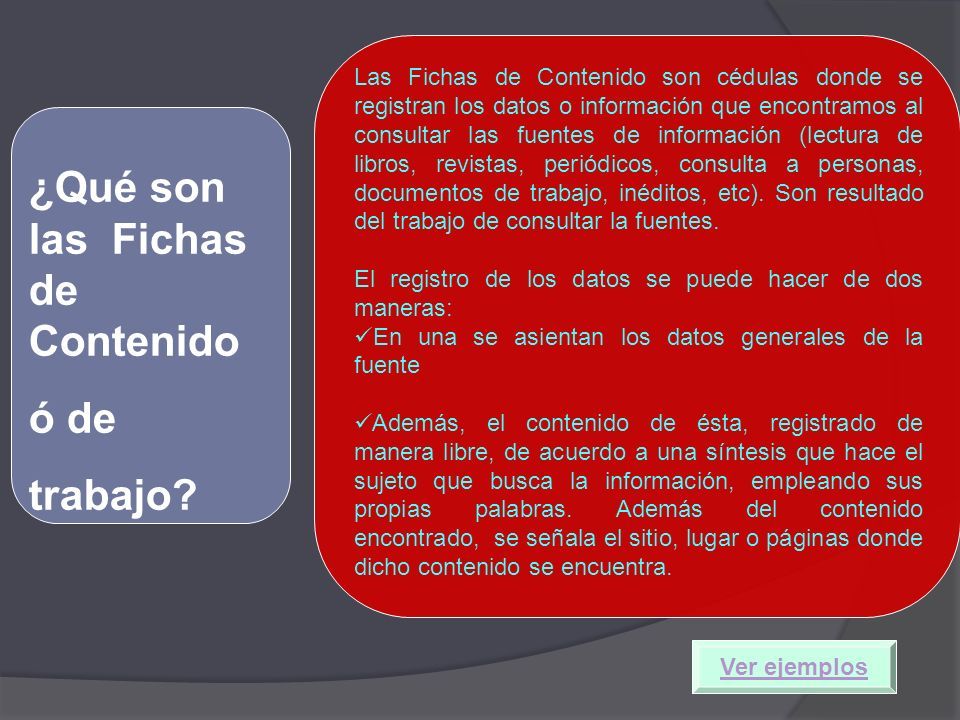 ¿Qué son las Fichas de Contenido

ó de

trabajo?

Las Fichas de Contenido son cédulas donde se registran los datos o información que encontramos al consultar las fuentes de información (lectura de libros, revistas, periódicos, consulta a personas, documentos de trabajo, inéditos, etc). Son resultado del trabajo de consultar la fuentes.

El registro de los datos se puede hacer de dos maneras:
✓En una se asientan los datos generales de la fuente

✓Además, el contenido de ésta, registrado de manera libre, de acuerdo a una síntesis que hace el sujeto que busca la información, empleando sus propias palabras. Además del contenido encontrado, se señala el sitio, lugar o páginas donde dicho contenido se encuentra.

Ver ejemplos